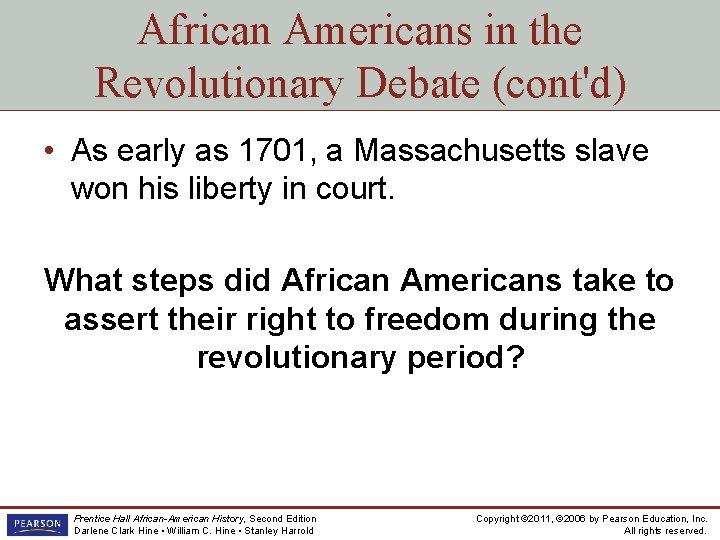 African Americans in the Revolutionary Debate (cont'd)

• As early as 1701, a Massachusetts slave won his liberty in court.

What steps did African Americans take to assert their right to freedom during the revolutionary period?

PEARSON

Prentice Hall African-American History, Second Edition
Darlene Clark Hine • William C. Hine • Stanley Harrold

Copyright ©2011, ©2006 by Pearson Education, Inc.
All rights reserved.